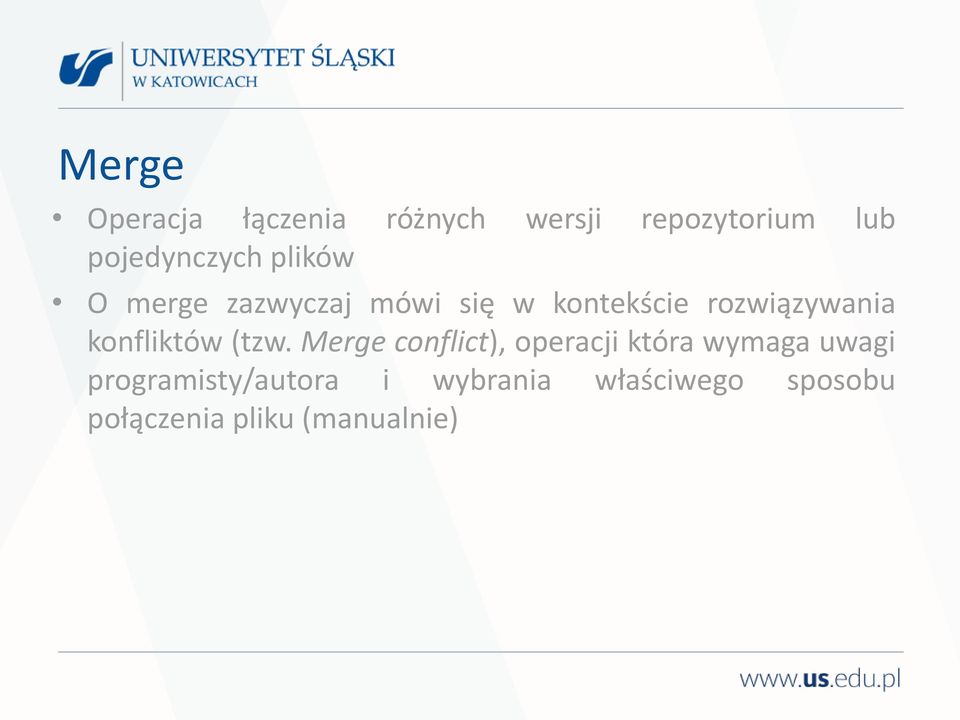 UNIWERSYTET ŚLĄSKI
W KATOWICACH

Merge

• Operacja łączenia różnych wersji repozytorium lub pojedynczych plików
• O merge zazwyczaj mówi się w kontekście rozwiązywania konfliktów (tzw. Merge conflict), operacji która wymaga uwagi programisty/autora i wybrania właściwego sposobu połączenia pliku (manualnie)

www.us.edu.pl